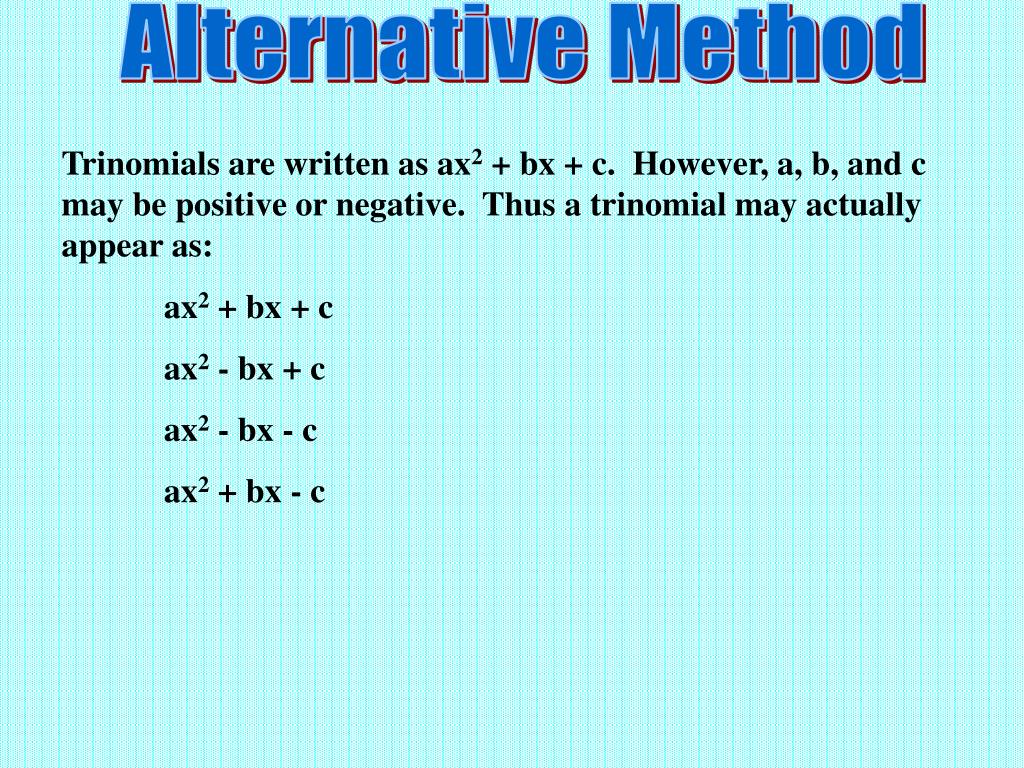 Alternative Method

Trinomials are written as $ax^2 + bx + c$. However, a, b, and c may be positive or negative. Thus a trinomial may actually appear as:

$ax^2 + bx + c$

$ax^2 - bx + c$

$ax^2 - bx - c$

$ax^2 + bx - c$